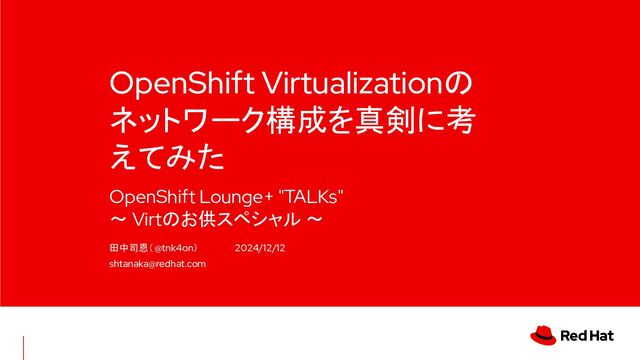 OpenShift Virtualizationのネットワーク構成を真剣に考えてみた

OpenShift Lounge+ "TALKs"
～ Virtのお供スペシャル ～

田中司恩（@tnk4on） 2024/12/12
shtanaka@redhat.com

Red Hat